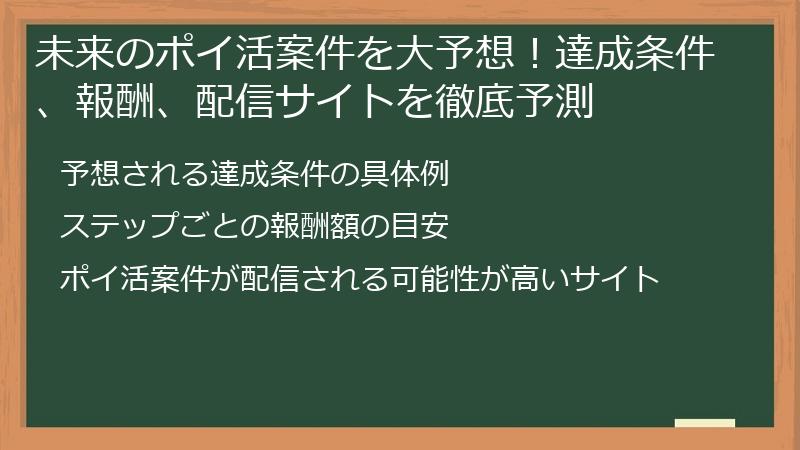 未来のポイ活案件を大予想！達成条件、報酬、配信サイトを徹底予測

予想される達成条件の具体例

ステップごとの報酬額の目安

ポイ活案件が配信される可能性が高いサイト